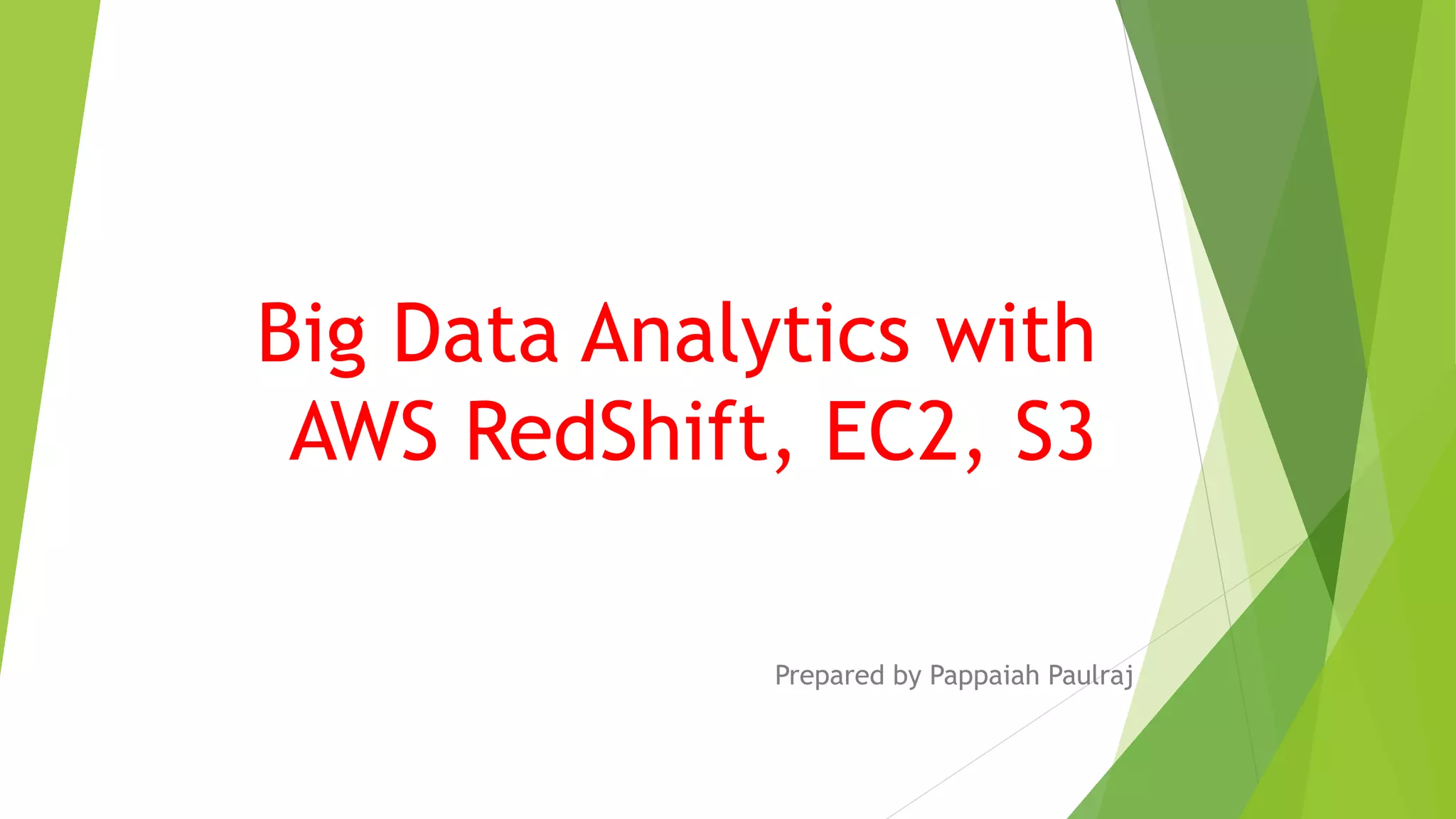 Big Data Analytics with AWS RedShift, EC2, S3

Prepared by Pappaiah Paulraj